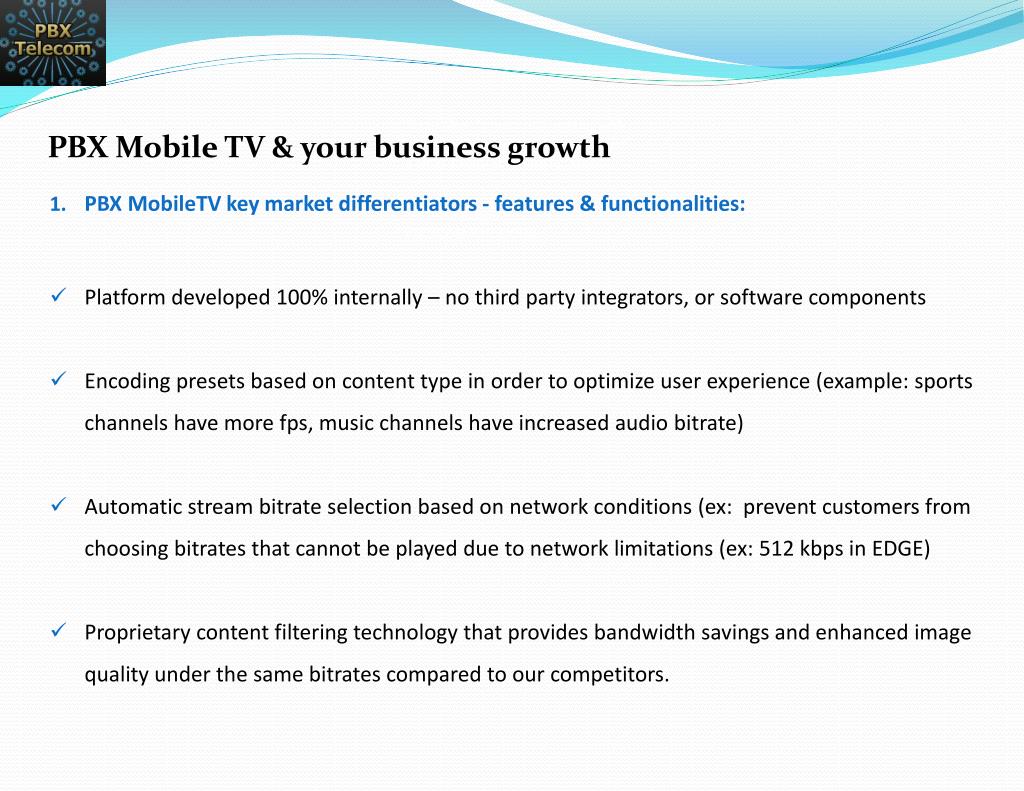 PBX Telecom

PBX Mobile TV & your business growth

1. PBX MobileTV key market differentiators - features & functionalities:

✓ Platform developed 100% internally – no third party integrators, or software components

✓ Encoding presets based on content type in order to optimize user experience (example: sports channels have more fps, music channels have increased audio bitrate)

✓ Automatic stream bitrate selection based on network conditions (ex: prevent customers from choosing bitrates that cannot be played due to network limitations (ex: 512 kbps in EDGE)

✓ Proprietary content filtering technology that provides bandwidth savings and enhanced image quality under the same bitrates compared to our competitors.